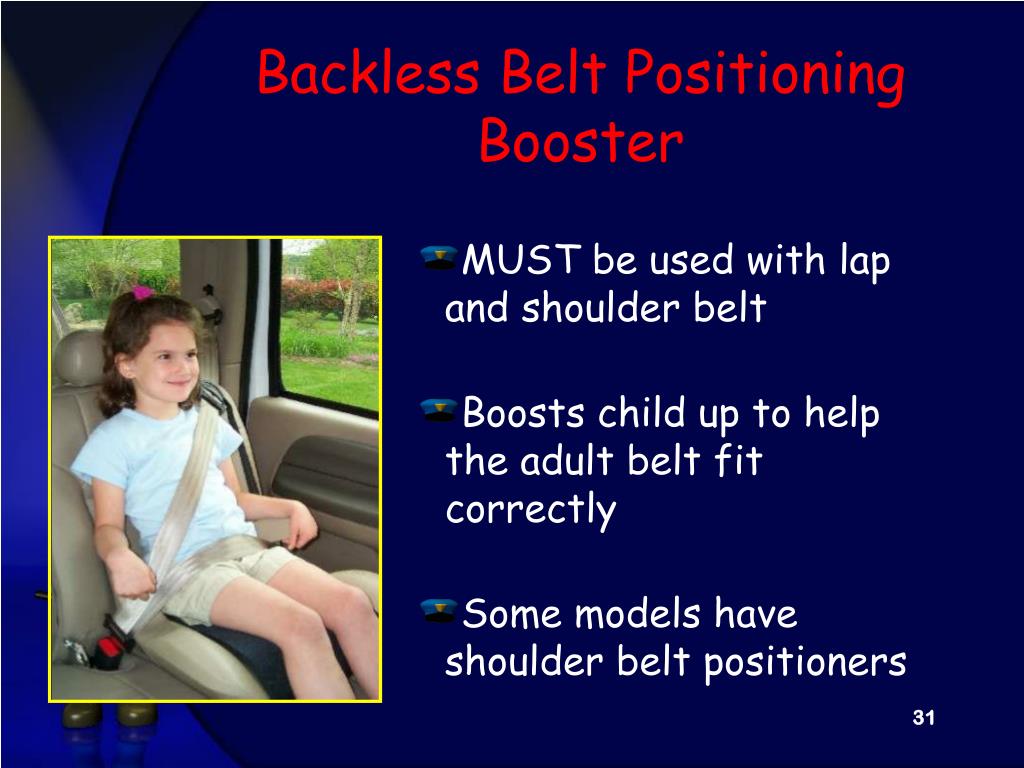 Backless Belt Positioning Booster

MUST be used with lap and shoulder belt

Boosts child up to help the adult belt fit correctly

Some models have shoulder belt positioners

31